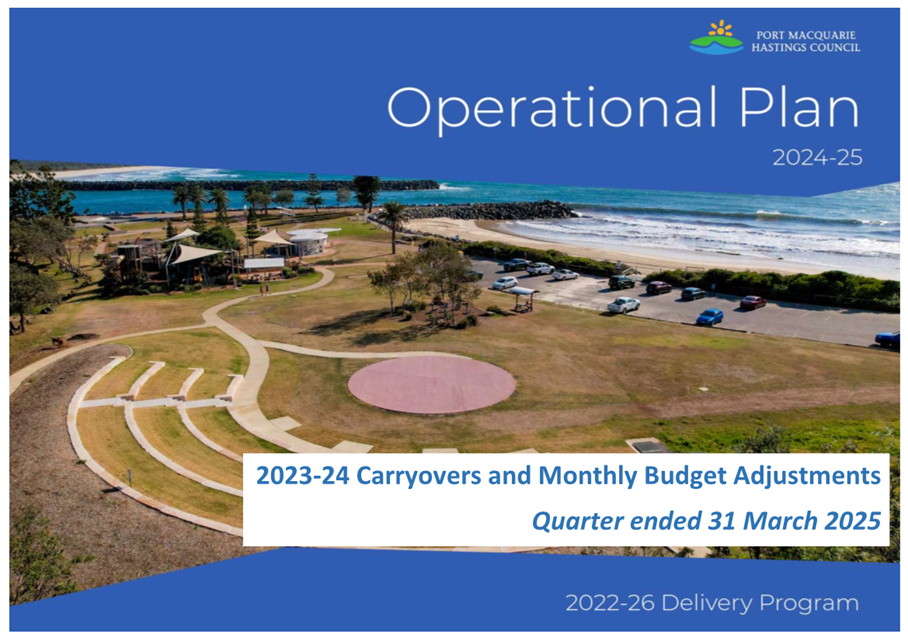 PORT MACQUARIE HASTINGS COUNCIL

Operational Plan

2024-25

2023-24 Carryovers and Monthly Budget Adjustments

Quarter ended 31 March 2025

2022-26 Delivery Program